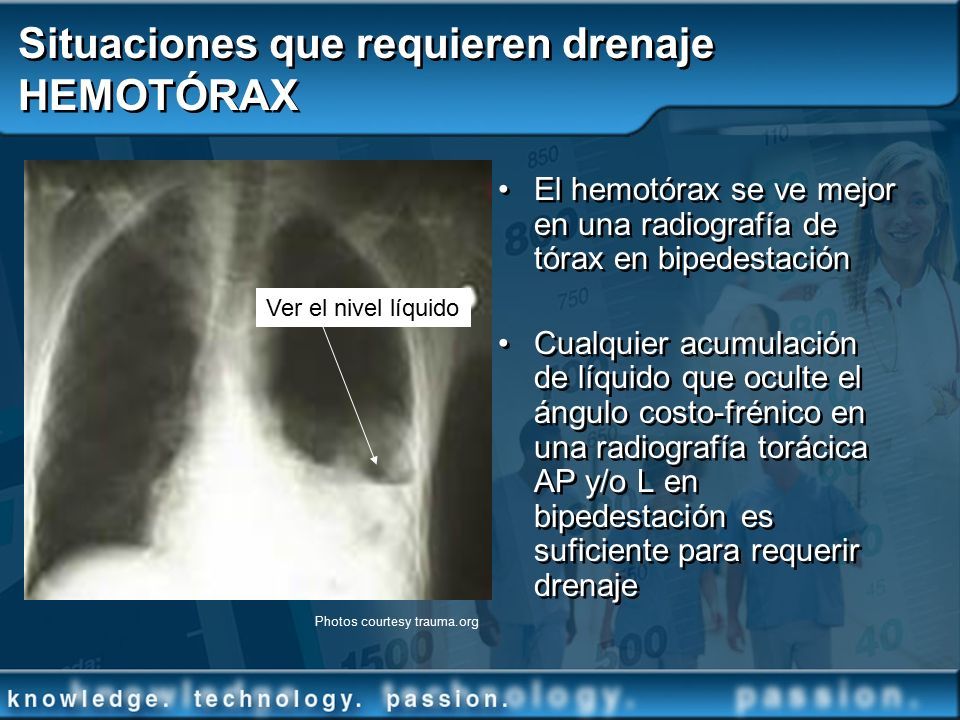 Situaciones que requieren drenaje
HEMOTÓRAX

Ver el nivel líquido

Photos courtesy trauma.org

• El hemotórax se ve mejor en una radiografía de tórax en bipedestación

• Cualquier acumulación de líquido que oculte el ángulo costo-frénico en una radiografía torácica AP y/o L en bipedestación es suficiente para requerir drenaje

knowledge. technology. passion.